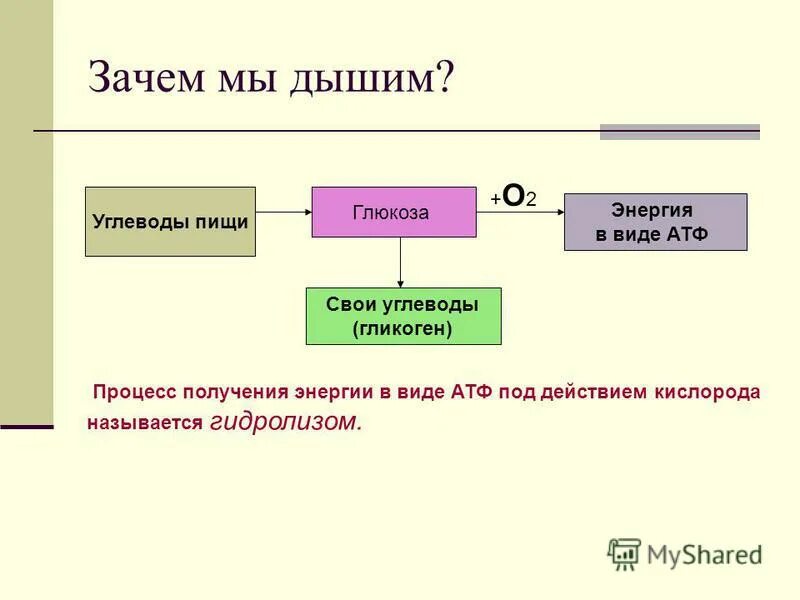 Зачем мы дышим?

Углеводы пищи

Глюкоза

$+O_2$

Энергия в виде АТФ

Свои углеводы (гликоген)

Процесс получения энергии в виде АТФ под действием кислорода называется гидролизом.

MyShared